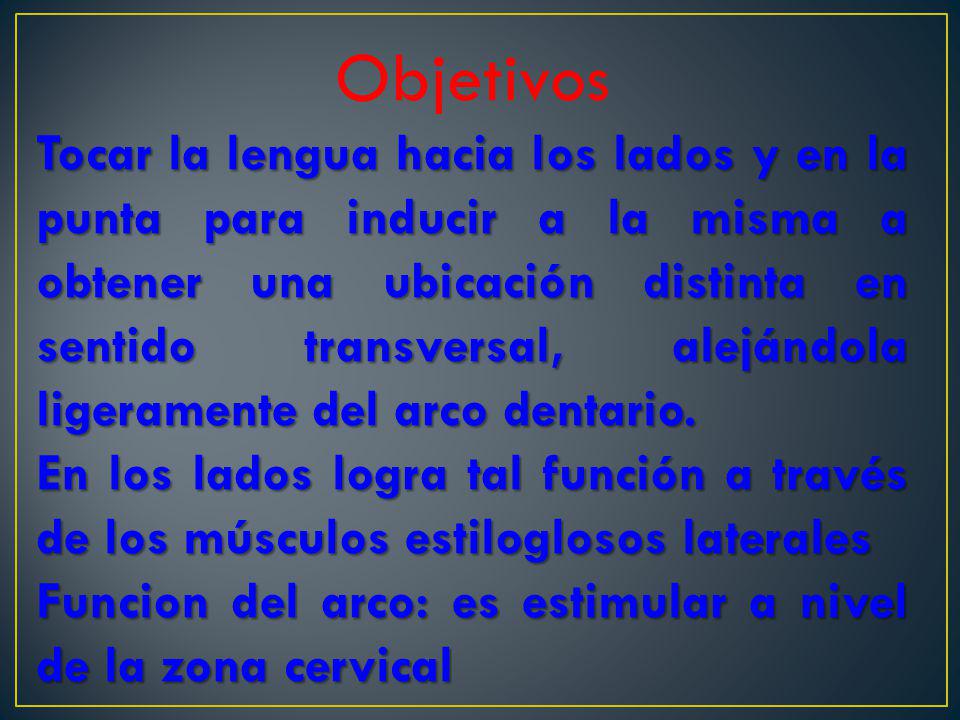 Objetivos

Tocar la lengua hacia los lados y en la punta para inducir a la misma a obtener una ubicación distinta en sentido transversal, alejándola ligeramente del arco dentario.

En los lados logra tal función a través de los músculos estiloglosos laterales

Funcion del arco: es estimular a nivel de la zona cervical